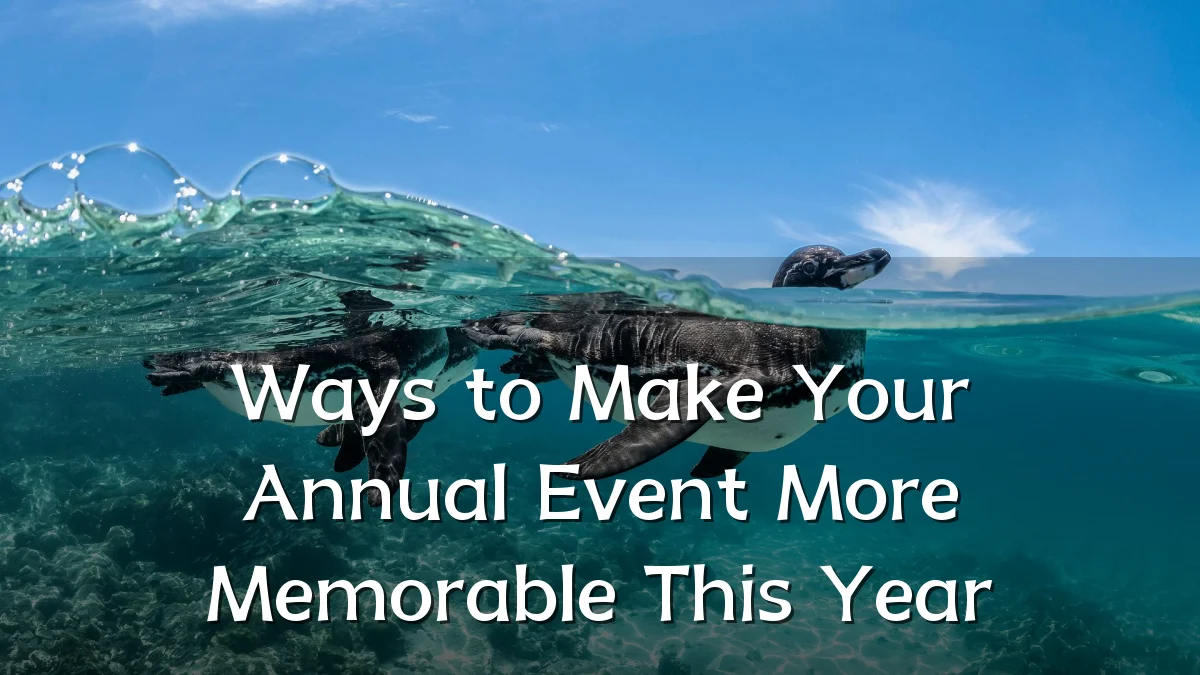 Ways to Make Your Annual Event More Memorable This Year